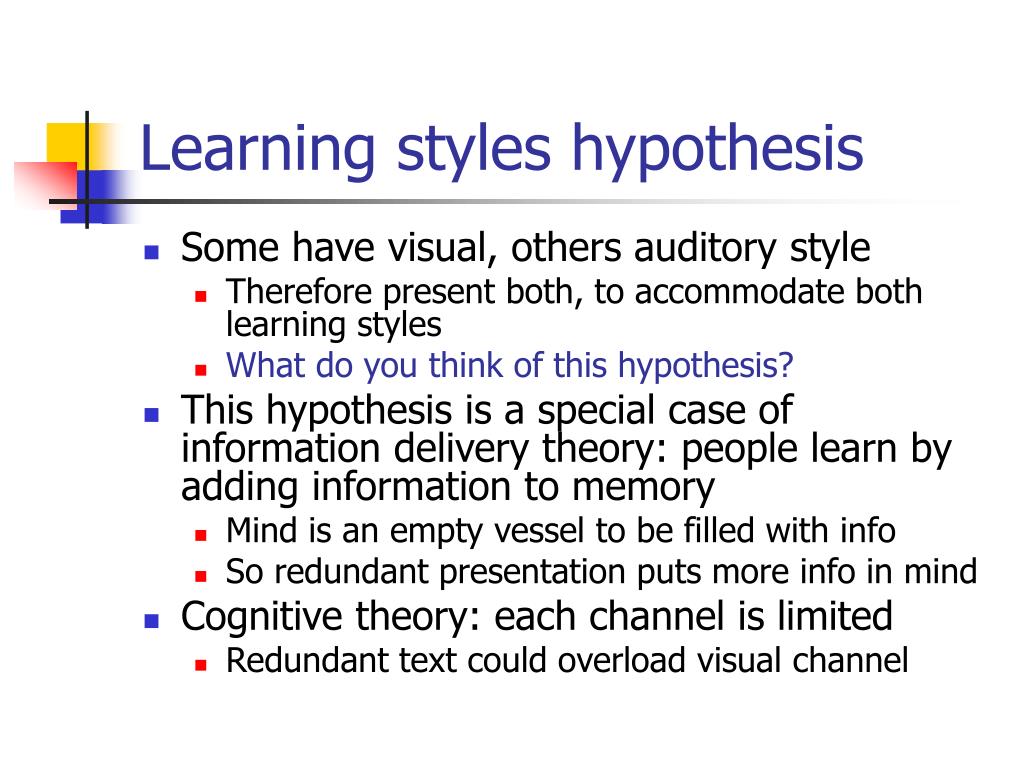 Learning styles hypothesis

- Some have visual, others auditory style
  - Therefore present both, to accommodate both learning styles
  - What do you think of this hypothesis?
- This hypothesis is a special case of information delivery theory: people learn by adding information to memory
  - Mind is an empty vessel to be filled with info
  - So redundant presentation puts more info in mind
- Cognitive theory: each channel is limited
  - Redundant text could overload visual channel